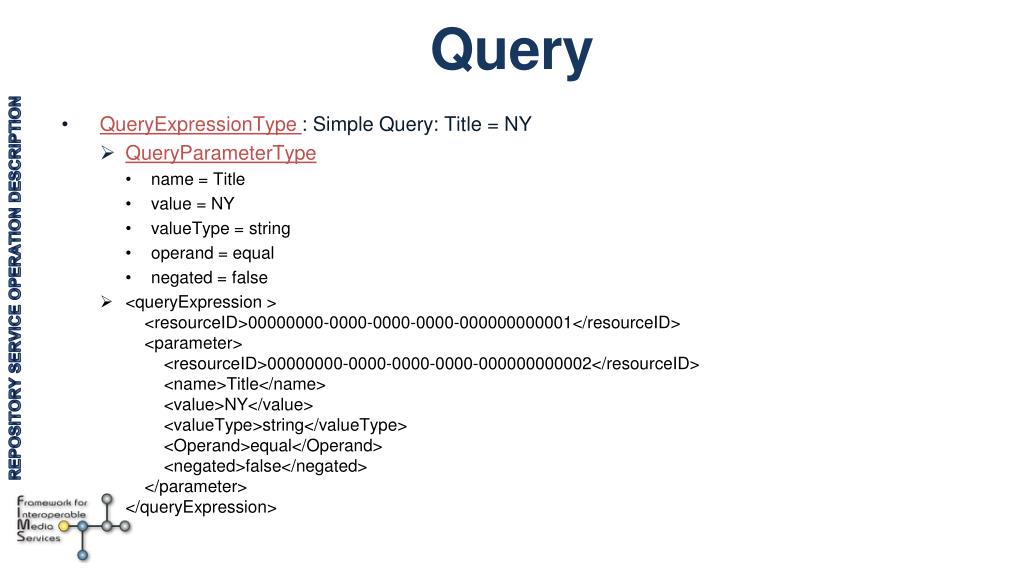 Query

REPOSITORY SERVICE OPERATION DESCRIPTION

• QueryExpressionType : Simple Query: Title = NY
➢ QueryParameterType
• name = Title
• value = NY
• valueType = string
• operand = equal
• negated = false
➢ <queryExpression >
<resourceID>00000000-0000-0000-0000-000000000001</resourceID>
<parameter>
<resourceID>00000000-0000-0000-0000-000000000002</resourceID>
<name>Title</name>
<value>NY</value>
<valueType>string</valueType>
<Operand>equal</Operand>
<negated>false</negated>
</parameter>
</queryExpression>

Framework for Interoperable Media Services